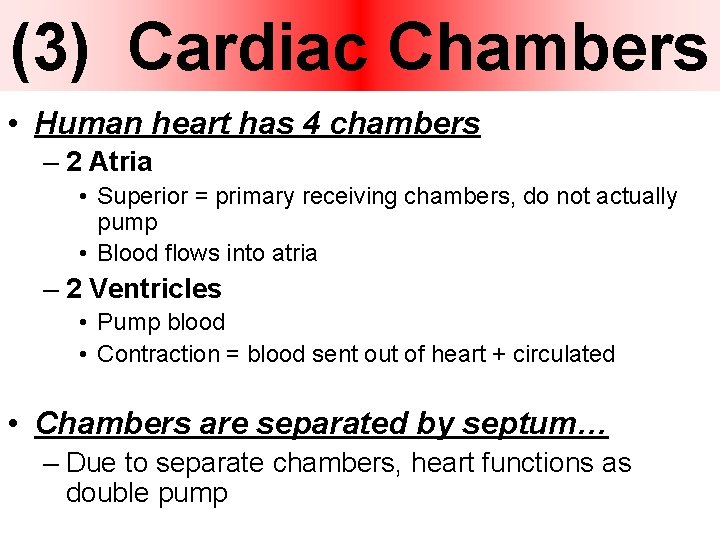 (3) Cardiac Chambers

• Human heart has 4 chambers
– 2 Atria
• Superior = primary receiving chambers, do not actually pump
• Blood flows into atria
– 2 Ventricles
• Pump blood
• Contraction = blood sent out of heart + circulated

• Chambers are separated by septum…
– Due to separate chambers, heart functions as double pump